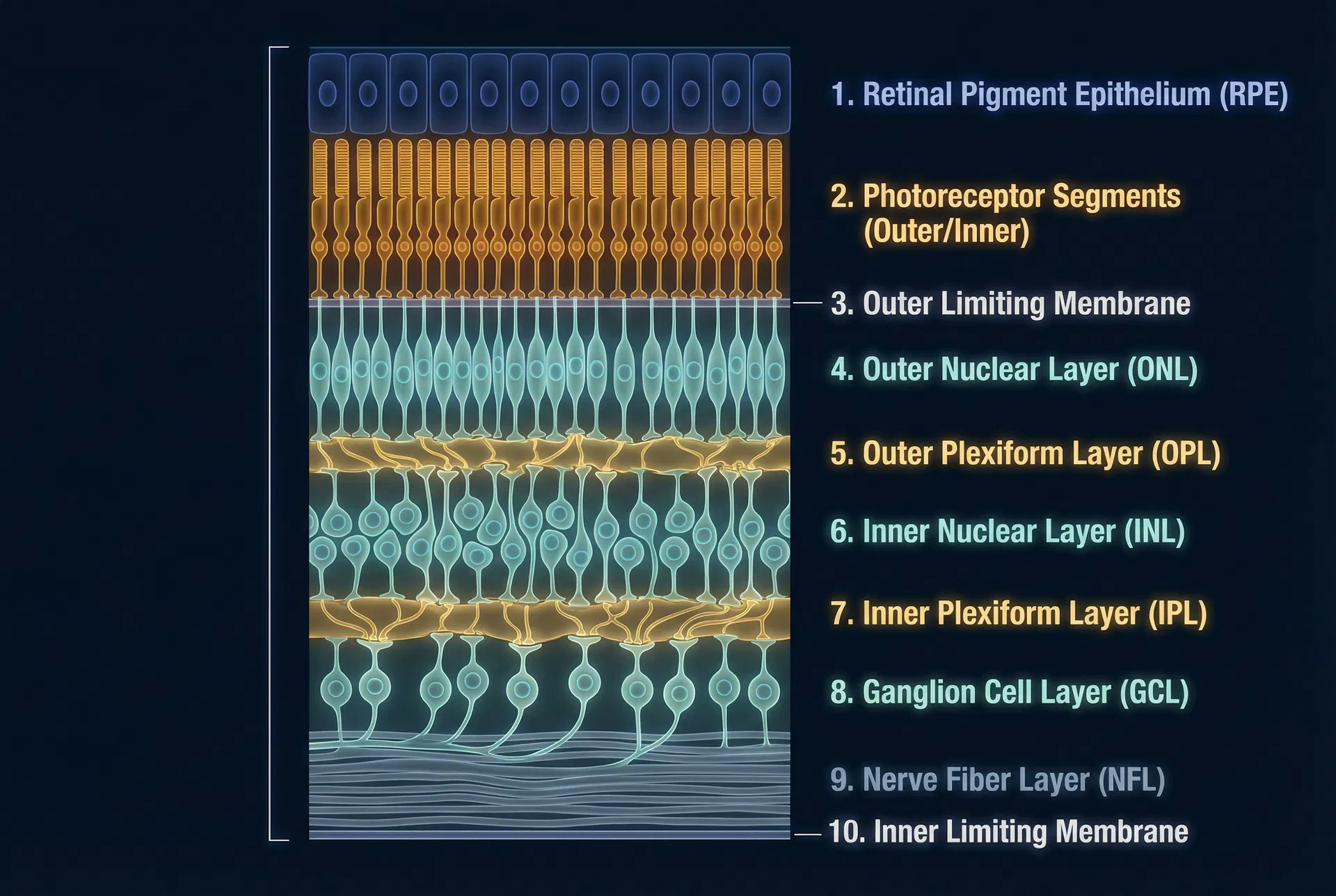 1. Retinal Pigment Epithelium (RPE)

2. Photoreceptor Segments (Outer/Inner)

3. Outer Limiting Membrane

4. Outer Nuclear Layer (ONL)

5. Outer Plexiform Layer (OPL)

6. Inner Nuclear Layer (INL)

7. Inner Plexiform Layer (IPL)

8. Ganglion Cell Layer (GCL)

9. Nerve Fiber Layer (NFL)

10. Inner Limiting Membrane